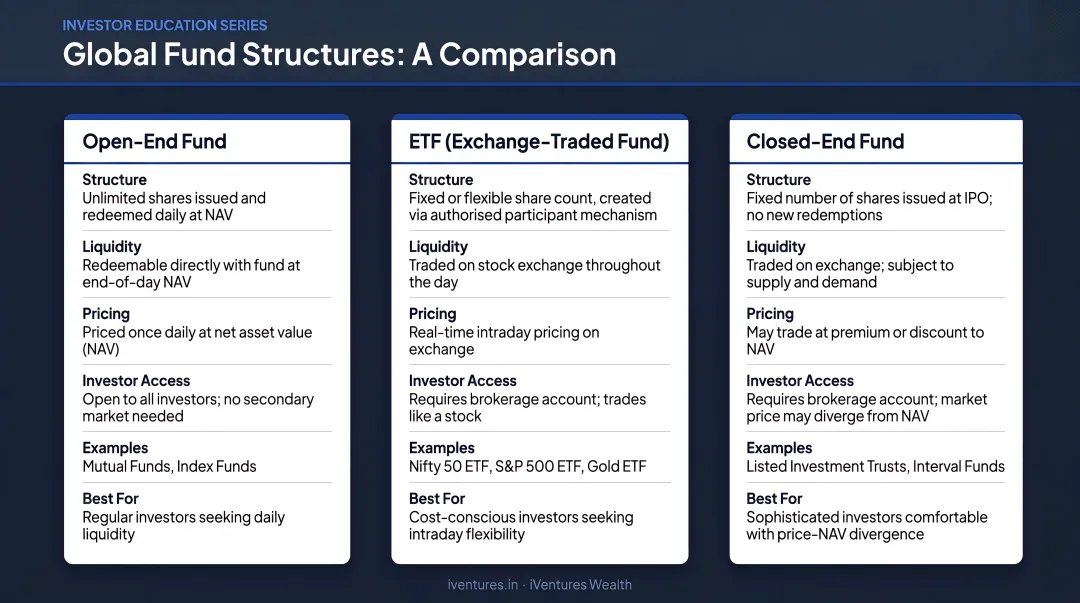 INVESTOR EDUCATION SERIES
Global Fund Structures: A Comparison

Open-End Fund

Structure
Unlimited shares issued and redeemed daily at NAV

Liquidity
Redeemable directly with fund at end-of-day NAV

Pricing
Priced once daily at net asset value (NAV)

Investor Access
Open to all investors; no secondary market needed

Examples
Mutual Funds, Index Funds

Best For
Regular investors seeking daily liquidity

ETF (Exchange-Traded Fund)

Structure
Fixed or flexible share count, created via authorised participant mechanism

Liquidity
Traded on stock exchange throughout the day

Pricing
Real-time intraday pricing on exchange

Investor Access
Requires brokerage account; trades like a stock

Examples
Nifty 50 ETF, S&P 500 ETF, Gold ETF

Best For
Cost-conscious investors seeking intraday flexibility

Closed-End Fund

Structure
Fixed number of shares issued at IPO; no new redemptions

Liquidity
Traded on exchange; subject to supply and demand

Pricing
May trade at premium or discount to NAV

Investor Access
Requires brokerage account; market price may diverge from NAV

Examples
Listed Investment Trusts, Interval Funds

Best For
Sophisticated investors comfortable with price-NAV divergence

iventures.in · iVentures Wealth